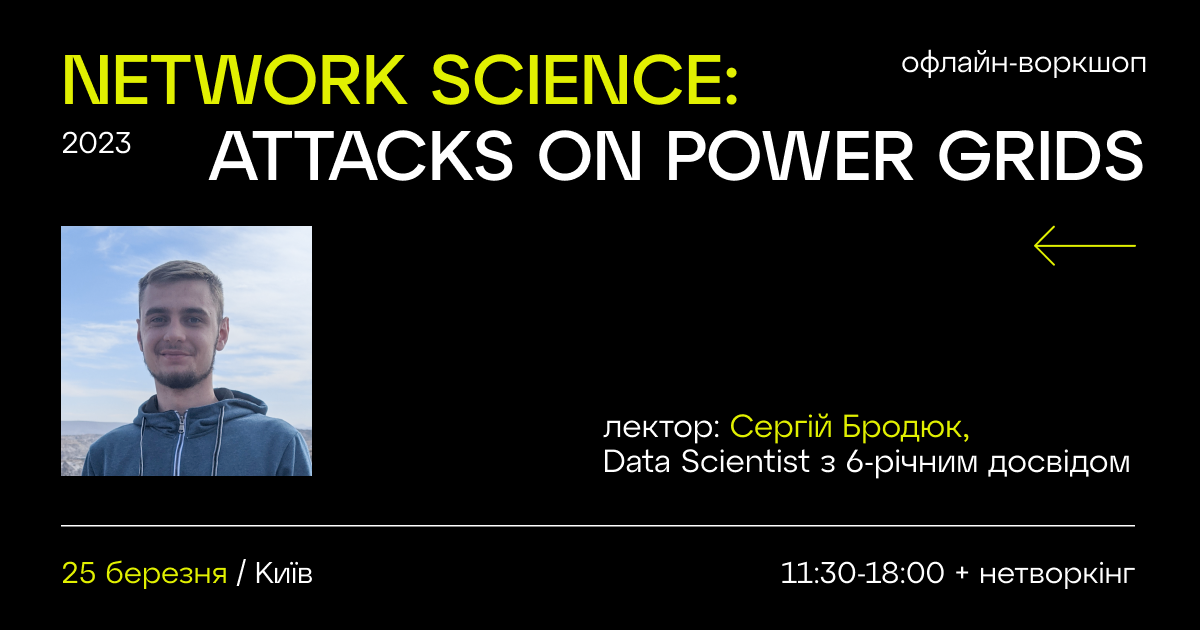 NETWORK SCIENCE:

офлайн-воркшоп

2023

ATTACKS ON POWER GRIDS

лектор: Сергій Бродюк,
Data Scientist з 6-річним досвідом

25 березня / Київ

11:30-18:00 + нетворкінг